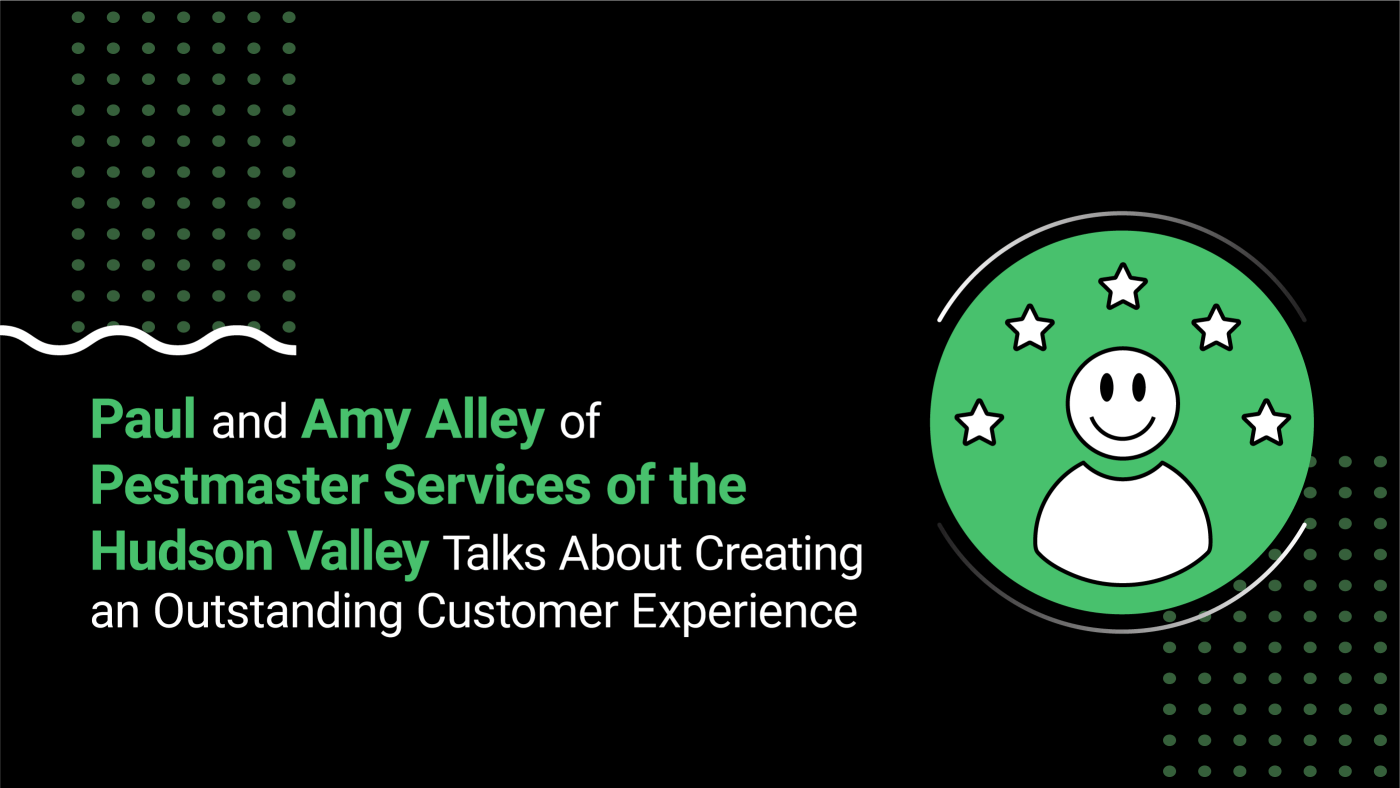 Paul and Amy Alley of Pestmaster Services of the Hudson Valley Talks About Creating an Outstanding Customer Experience